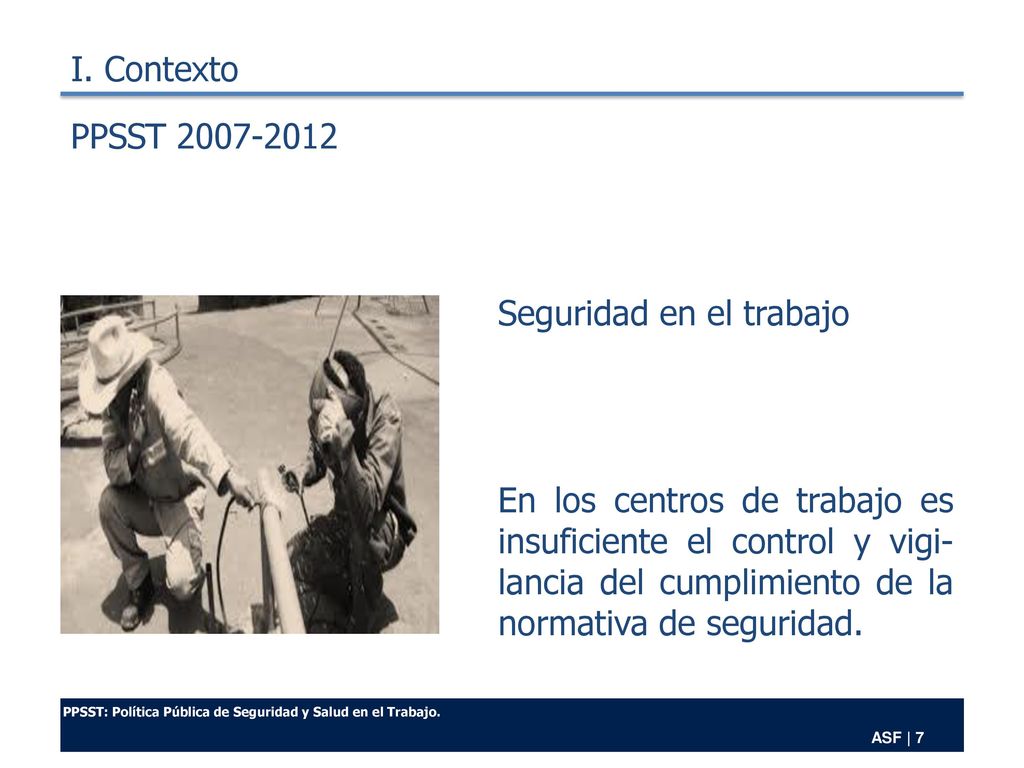 I. Contexto

PPSST 2007-2012

Seguridad en el trabajo

En los centros de trabajo es insuficiente el control y vigilancia del cumplimiento de la normativa de seguridad.

PPSST: Política Pública de Seguridad y Salud en el Trabajo.

ASF | 7